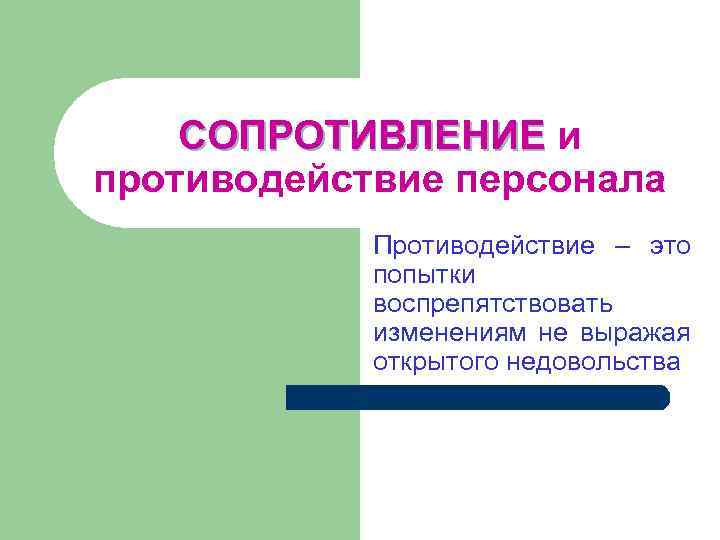 СОПРОТИВЛЕНИЕ и противодействие персонала

Противодействие – это попытки воспрепятствовать изменениям не выражая открытого недовольства